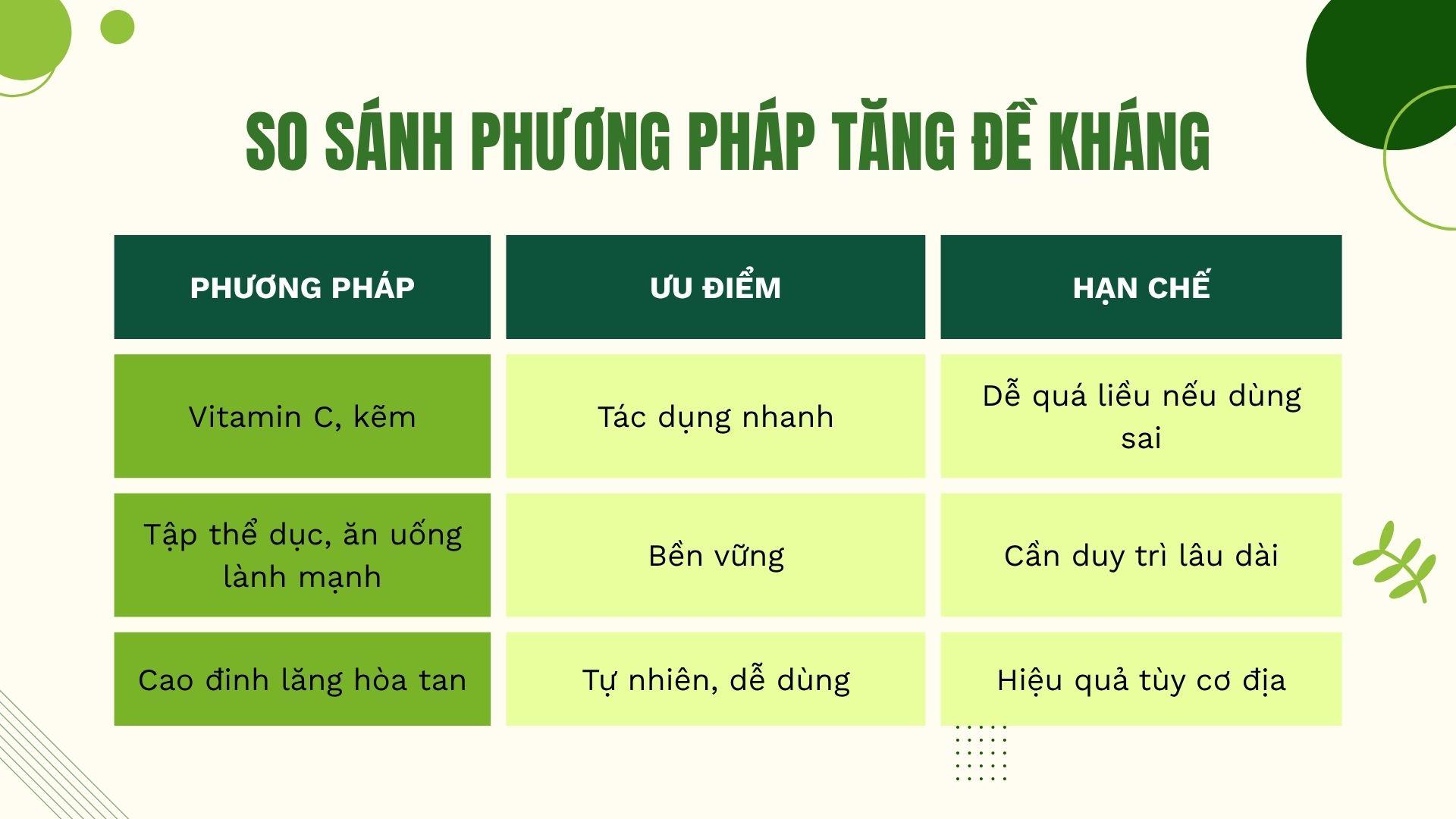 SO SÁNH PHƯƠNG PHÁP TĂNG ĐỀ KHÁNG

| PHƯƠNG PHÁP | ƯU ĐIỂM | HẠN CHẾ |
|---|---|---|
| Vitamin C, kẽm | Tác dụng nhanh | Dễ quá liều nếu dùng sai |
| Tập thể dục, ăn uống lành mạnh | Bền vững | Cần duy trì lâu dài |
| Cao đinh lăng hòa tan | Tự nhiên, dễ dùng | Hiệu quả tùy cơ địa |